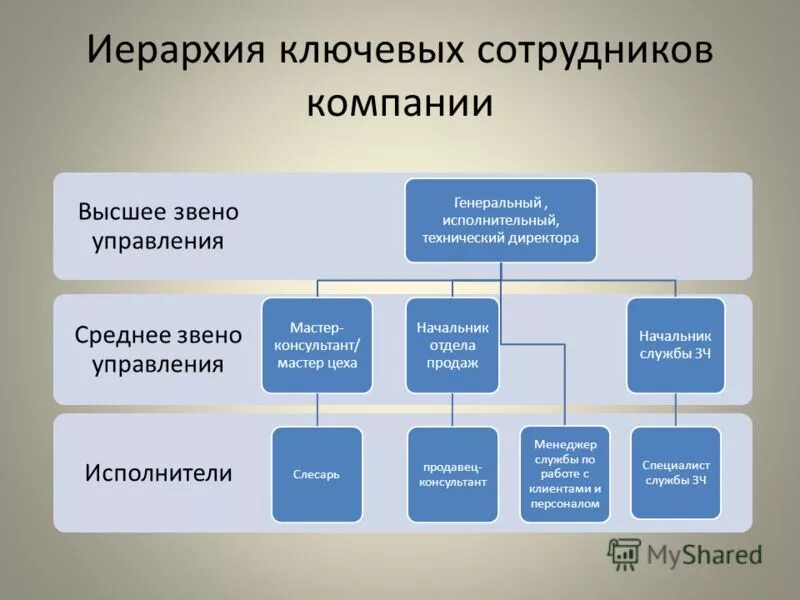 Иерархия ключевых сотрудников компании

Высшее звено управления

Генеральный , исполнительный, технический директора

Среднее звено управления

Мастер-консультант/ мастер цеха

Начальник отдела продаж

Начальник службы ЗЧ

Исполнители

Слесарь

продавец-консультант

Менеджер службы по работе с клиентами и персоналом

Специалист службы ЗЧ

MyShared